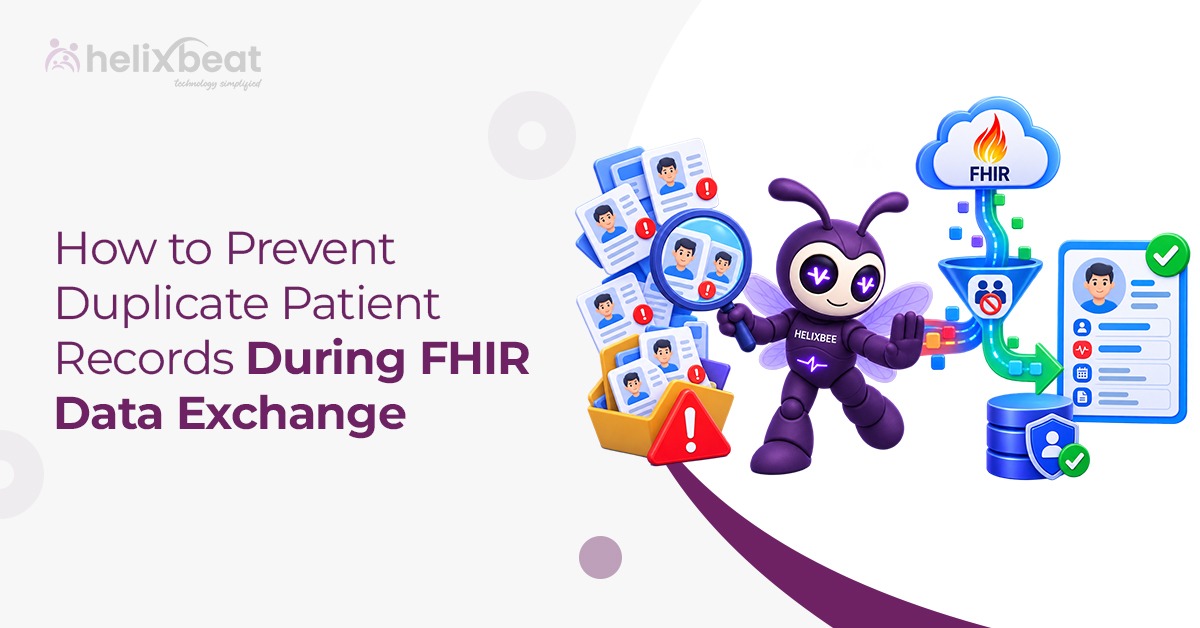 helixbeat
technology simplified

How to Prevent Duplicate Patient Records During FHIR Data Exchange

HELIXBEE

FHIR